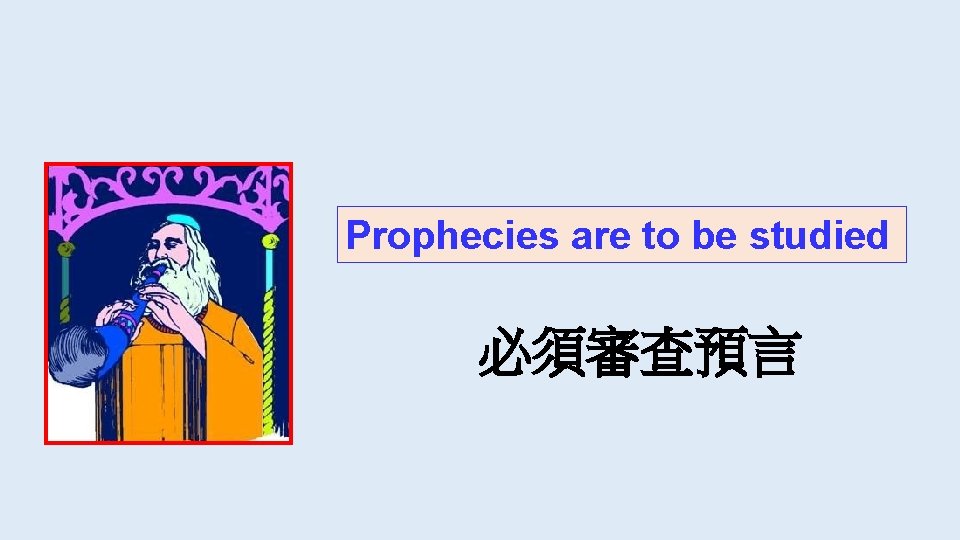 Prophecies are to be studied

必須審查預言